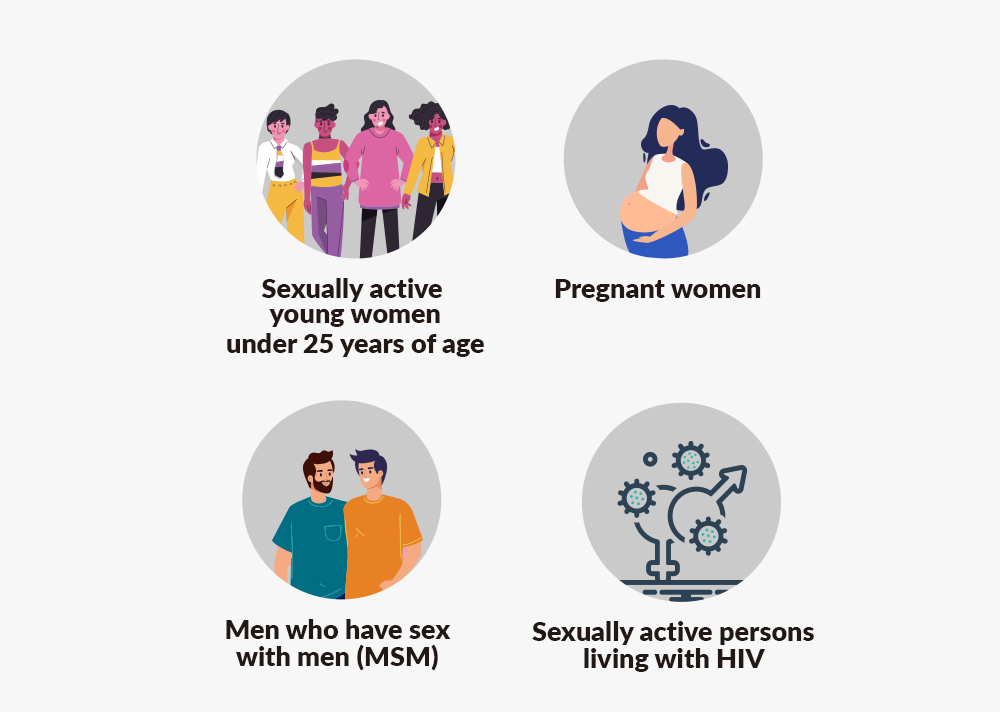 Sexually active young women under 25 years of age

Pregnant women

Men who have sex with men (MSM)

Sexually active persons living with HIV